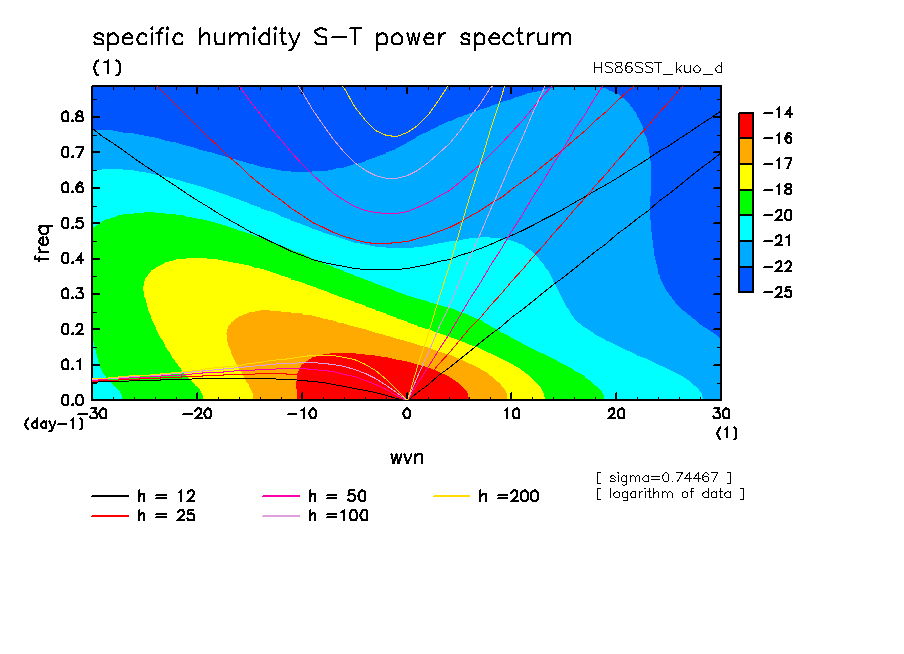 specific humidity S−T power spectrum
(1)
HS86SST_kuo_d

freq

0.8
0.7
0.6
0.5
0.4
0.3
0.2
0.1
0.0
(day−1)

−30 −20 −10 0 10 20 30
(1)

wvn

−14
−16
−17
−18
−20
−21
−22
−25

[ sigma=0.74467 ]
[ logarithm of data ]

h = 12
h = 25
h = 50
h =100
h =200